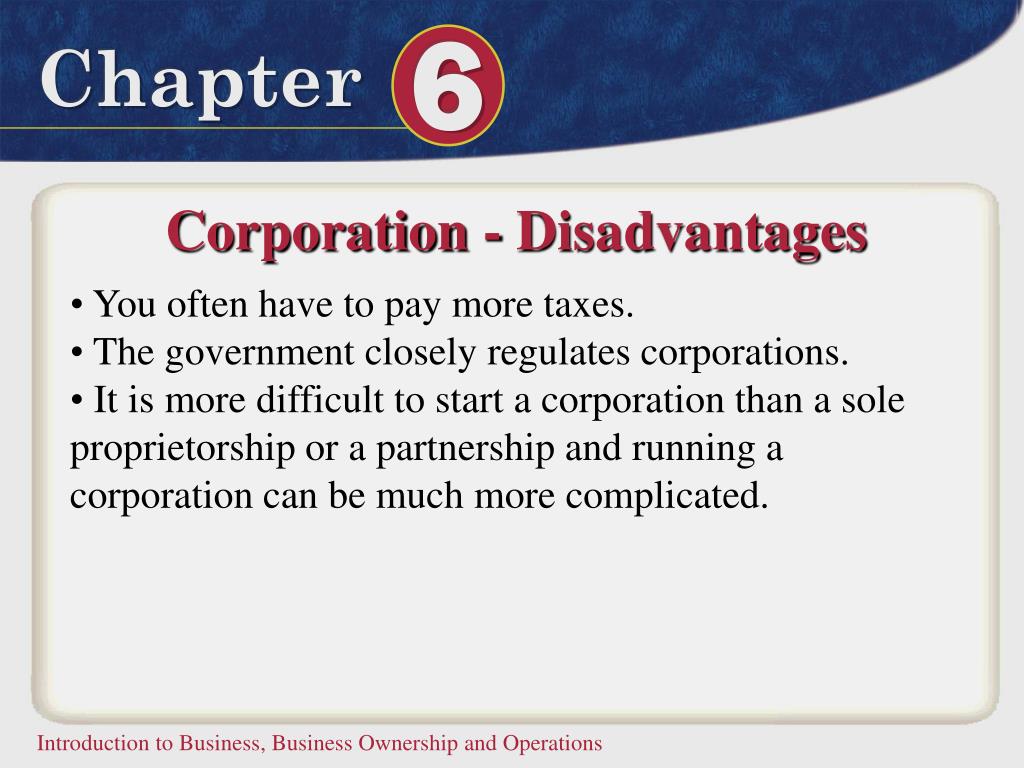 Chapter 6

Corporation - Disadvantages

• You often have to pay more taxes.
• The government closely regulates corporations.
• It is more difficult to start a corporation than a sole proprietorship or a partnership and running a corporation can be much more complicated.

Introduction to Business, Business Ownership and Operations